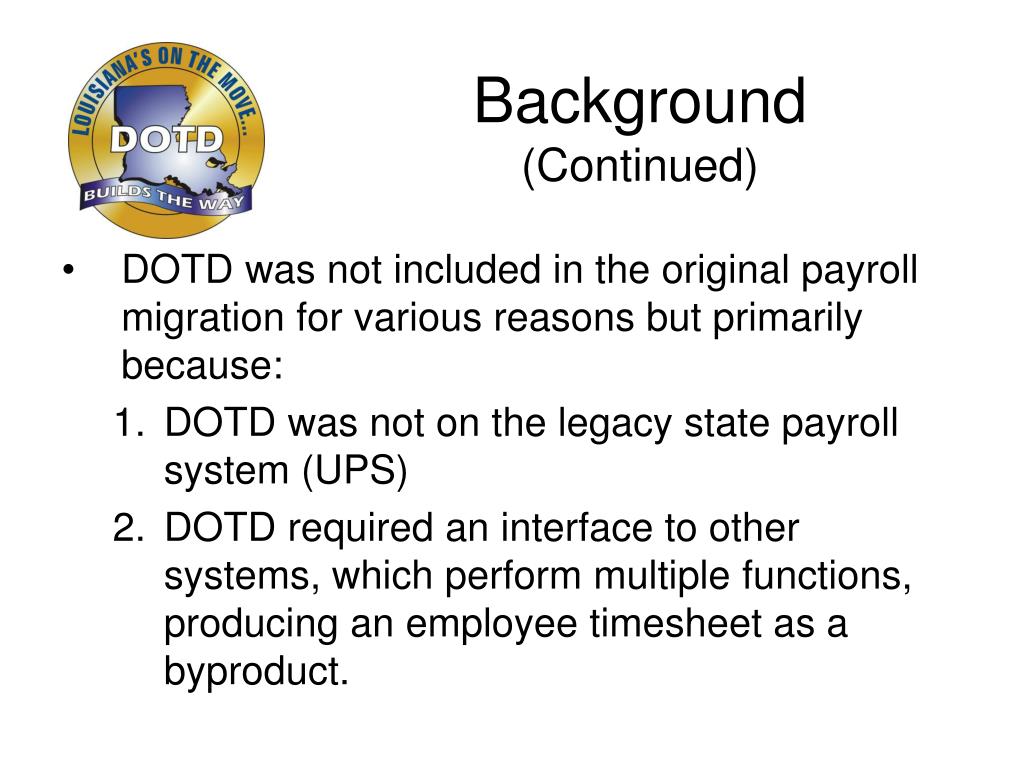 LOUISIANA'S ON THE MOVE...
DOTD
BUILDS THE WAY

Background
(Continued)

• DOTD was not included in the original payroll migration for various reasons but primarily because:
1. DOTD was not on the legacy state payroll system (UPS)
2. DOTD required an interface to other systems, which perform multiple functions, producing an employee timesheet as a byproduct.